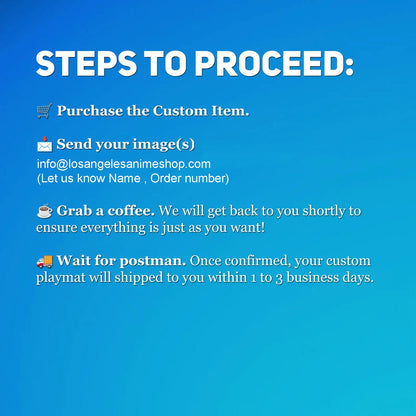 STEPS TO PROCEED:

🛒 Purchase the Custom Item.

📩 Send your image(s)
info@losangelesanimeshop.com
(Let us know Name , Order number)

☕ Grab a coffee. We will get back to you shortly to ensure everything is just as you want!

🚚 Wait for postman. Once confirmed, your custom playmat will shipped to you within 1 to 3 business days.